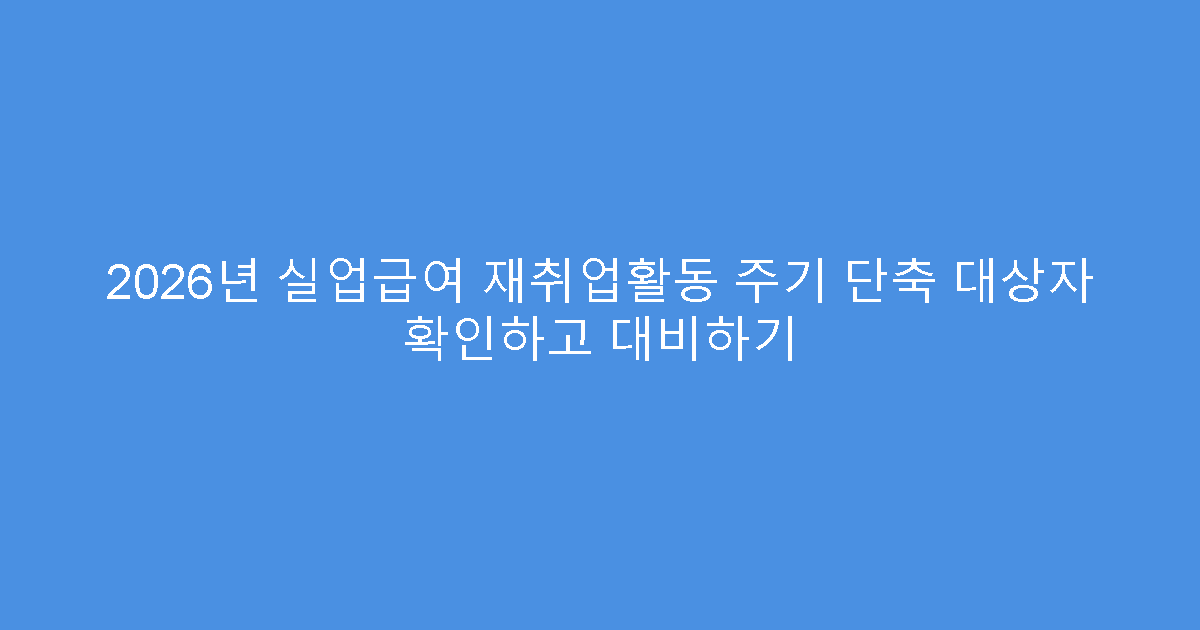 2026년 실업급여 재취업활동 주기 단축 대상자 확인하고 대비하기